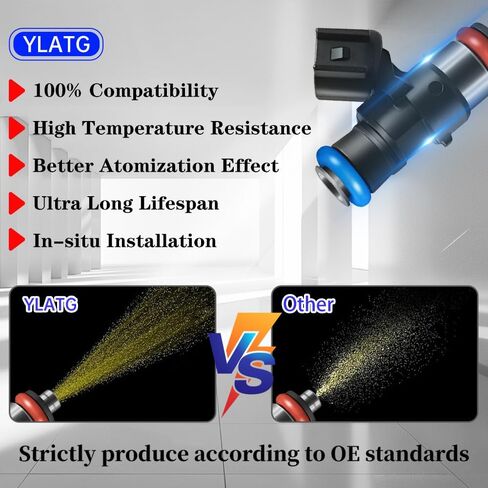 YLATG

100% Compatibility

High Temperature Resistance

Better Atomization Effect

Ultra Long Lifespan

In-situ Installation

YLATG

VS

Other

Strictly produce according to OE standards